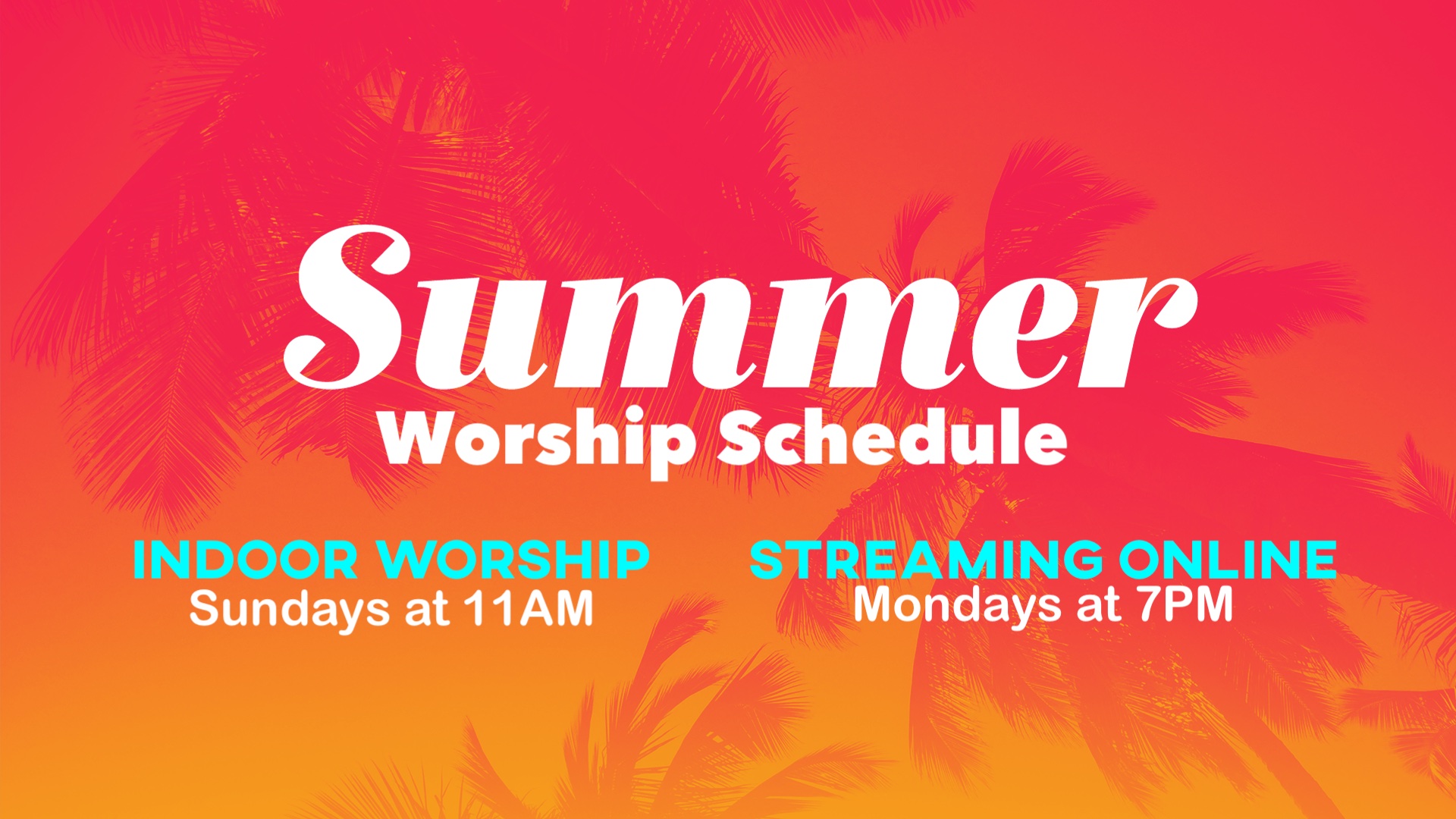 Summer
Worship Schedule

INDOOR WORSHIP
Sundays at 11AM

STREAMING ONLINE
Mondays at 7PM